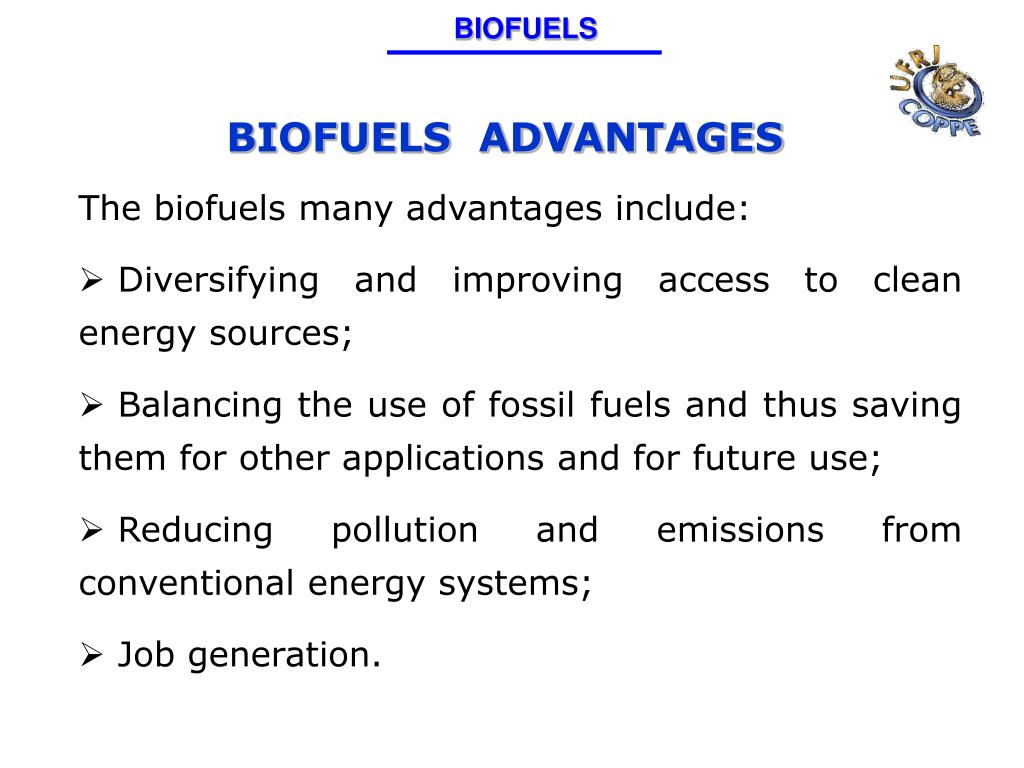 BIOFUELS

UFRJ COPPE

BIOFUELS ADVANTAGES

The biofuels many advantages include:

➢ Diversifying and improving access to clean energy sources;

➢ Balancing the use of fossil fuels and thus saving them for other applications and for future use;

➢ Reducing pollution and emissions from conventional energy systems;

➢ Job generation.